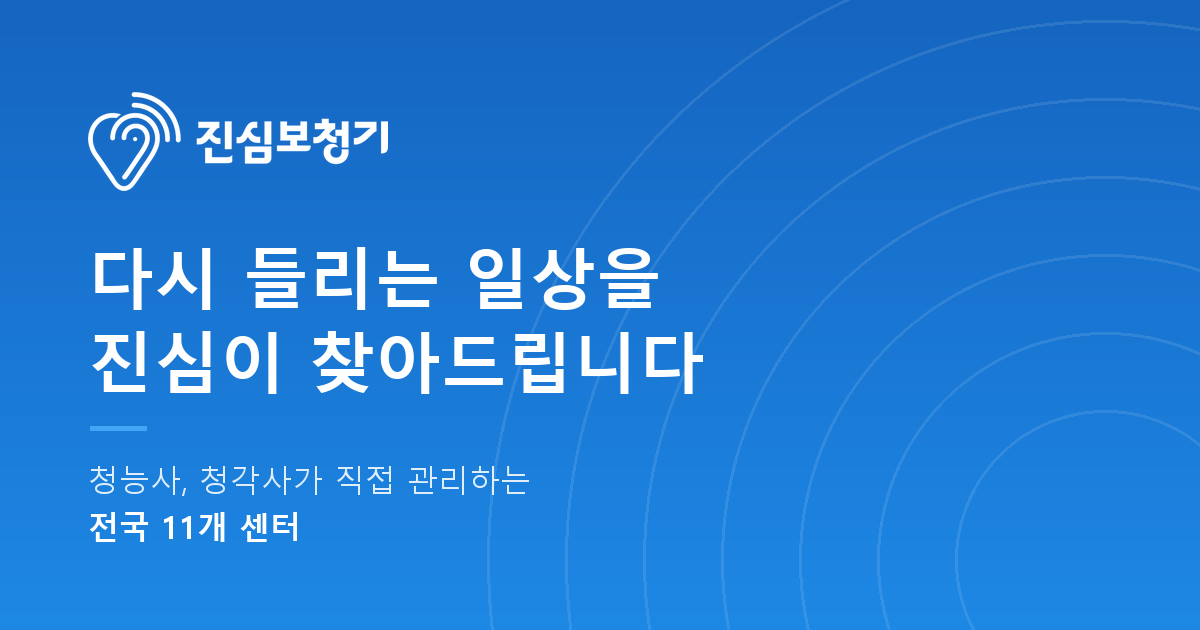 진심보청기

다시 들리는 일상을
진심이 찾아드립니다

청능사, 청각사가 직접 관리하는
전국 11개 센터